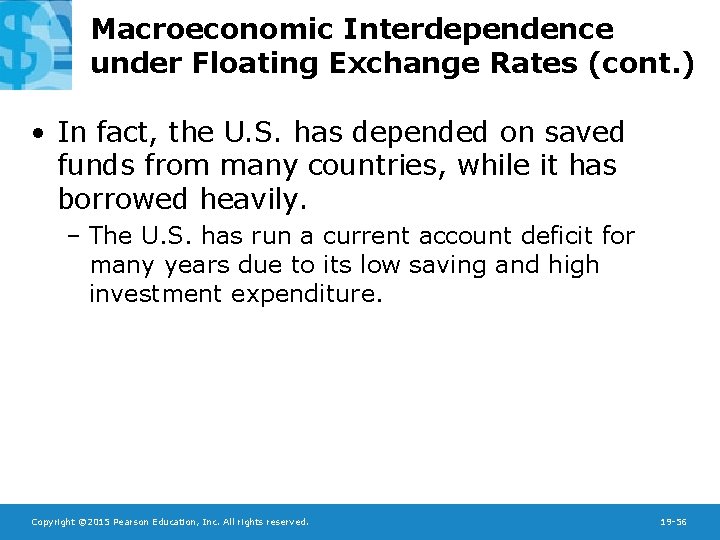 Macroeconomic Interdependence under Floating Exchange Rates (cont.)

• In fact, the U.S. has depended on saved funds from many countries, while it has borrowed heavily.

– The U.S. has run a current account deficit for many years due to its low saving and high investment expenditure.

Copyright ©2015 Pearson Education, Inc. All rights reserved.

19-56